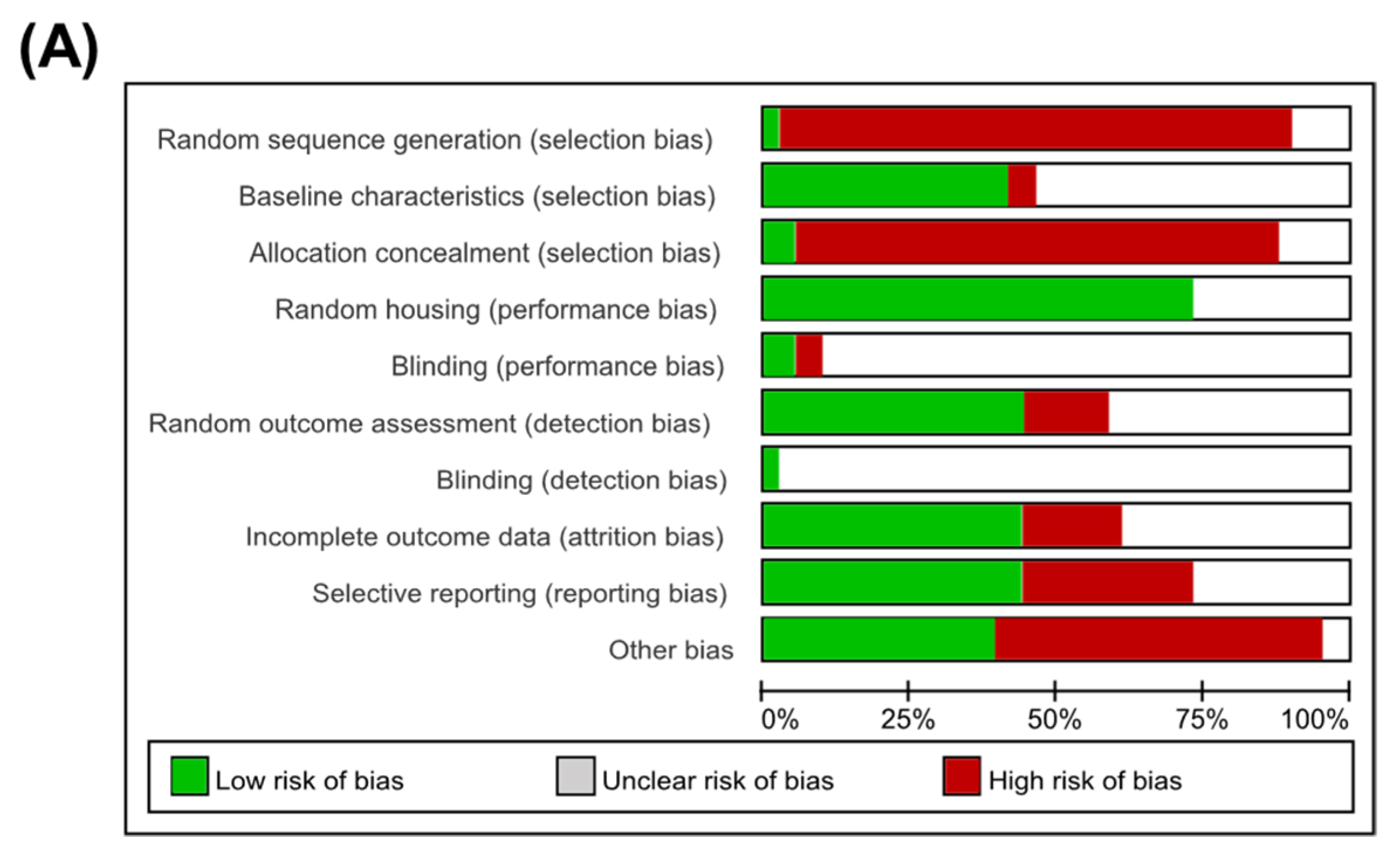 (A)

Random sequence generation (selection bias)
Baseline characteristics (selection bias)
Allocation concealment (selection bias)
Random housing (performance bias)
Blinding (performance bias)
Random outcome assessment (detection bias)
Blinding (detection bias)
Incomplete outcome data (attrition bias)
Selective reporting (reporting bias)
Other bias

0% 25% 50% 75% 100%

Low risk of bias
Unclear risk of bias
High risk of bias